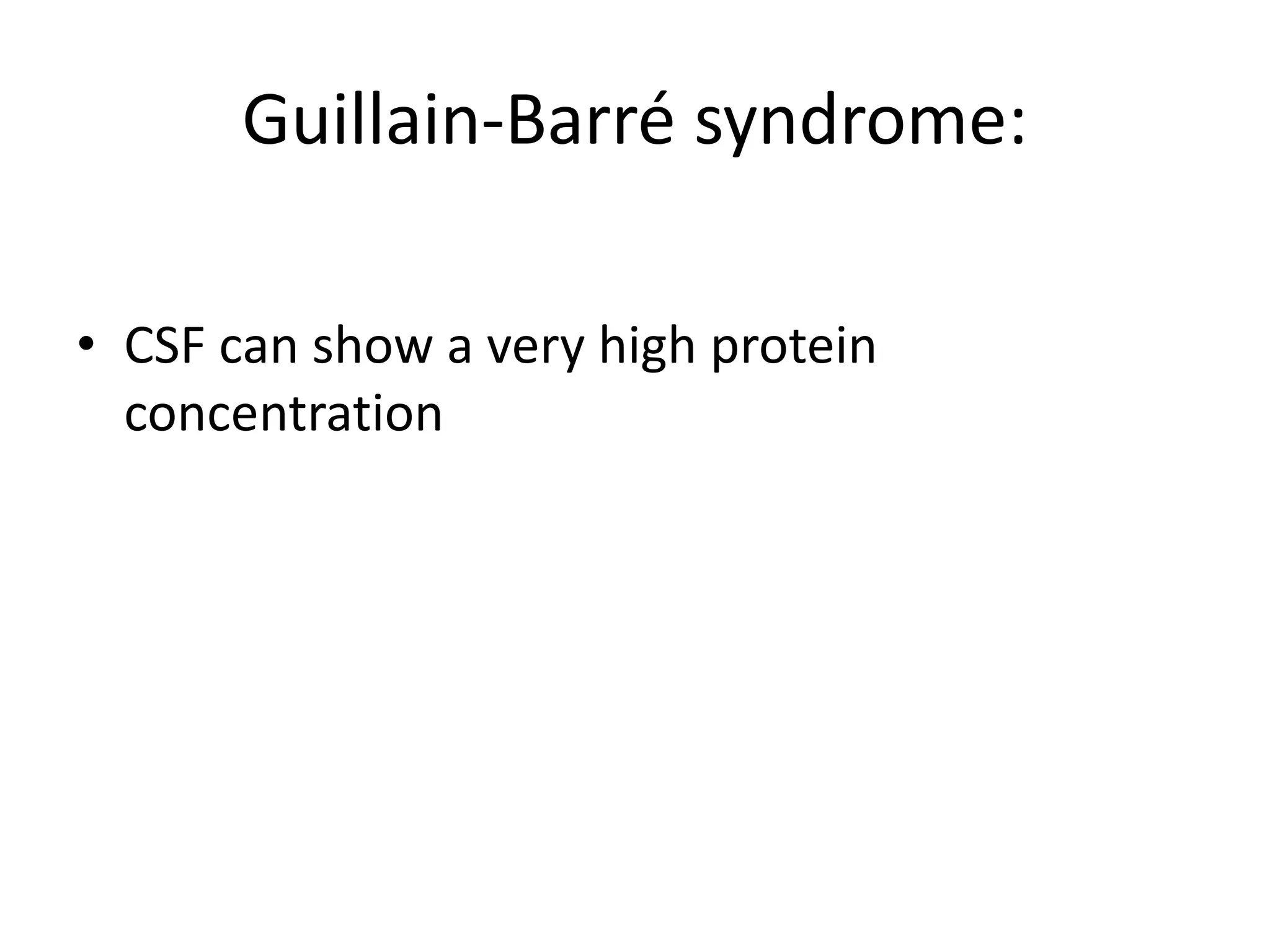 Guillain-Barré syndrome:

• CSF can show a very high protein concentration